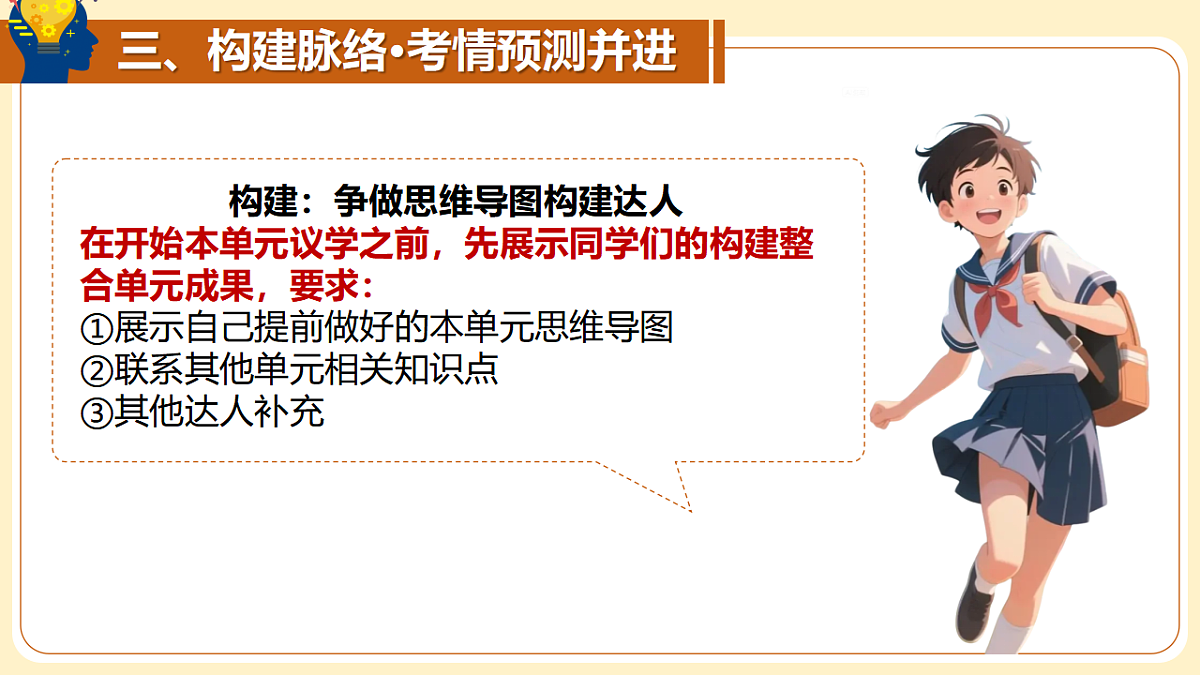 三、构建脉络•考情预测并进

构建：争做思维导图构建达人

在开始本单元议学之前，先展示同学们的构建整合单元成果，要求：

①展示自己提前做好的本单元思维导图
②联系其他单元相关知识点
③其他达人补充